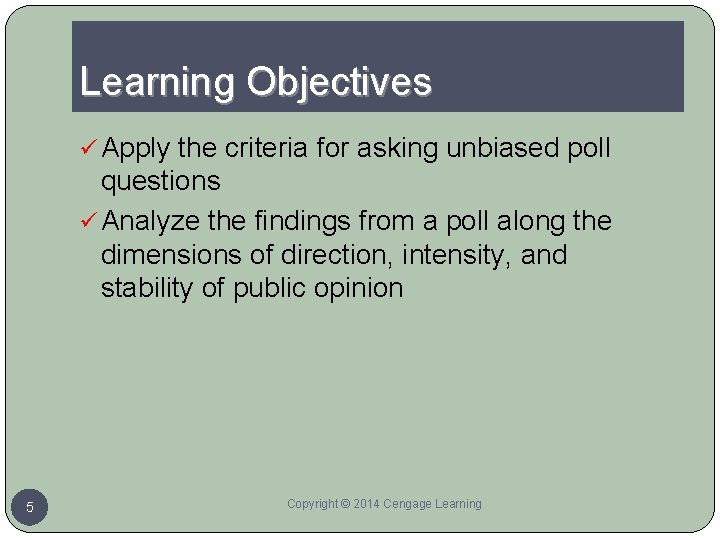 Learning Objectives

✓ Apply the criteria for asking unbiased poll questions

✓ Analyze the findings from a poll along the dimensions of direction, intensity, and stability of public opinion

5

Copyright © 2014 Cengage Learning